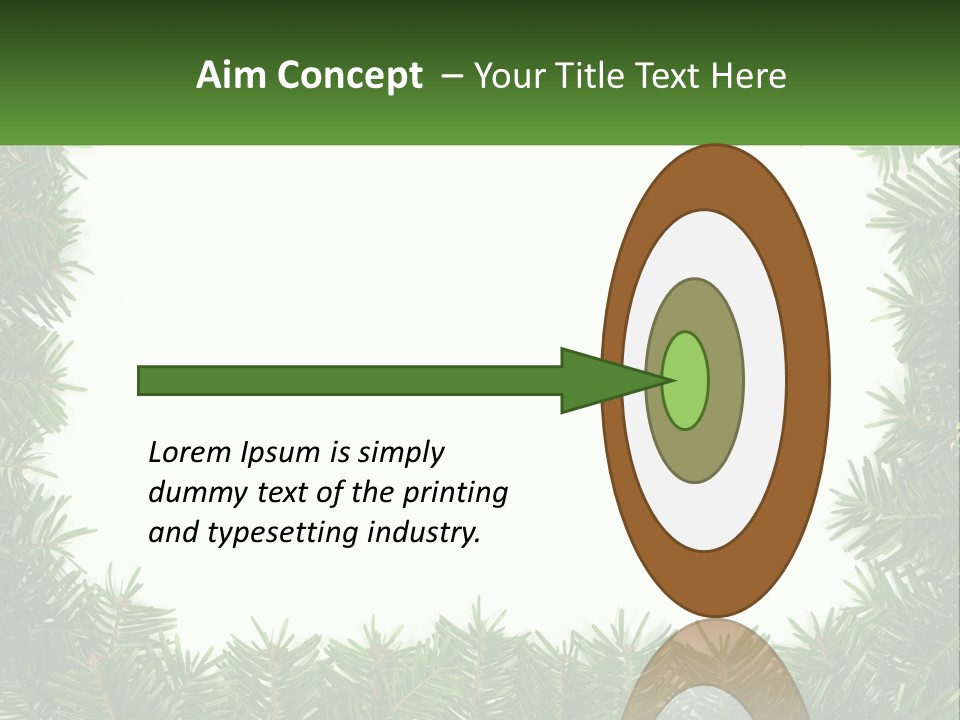 Aim Concept – Your Title Text Here

Lorem Ipsum is simply dummy text of the printing and typesetting industry.